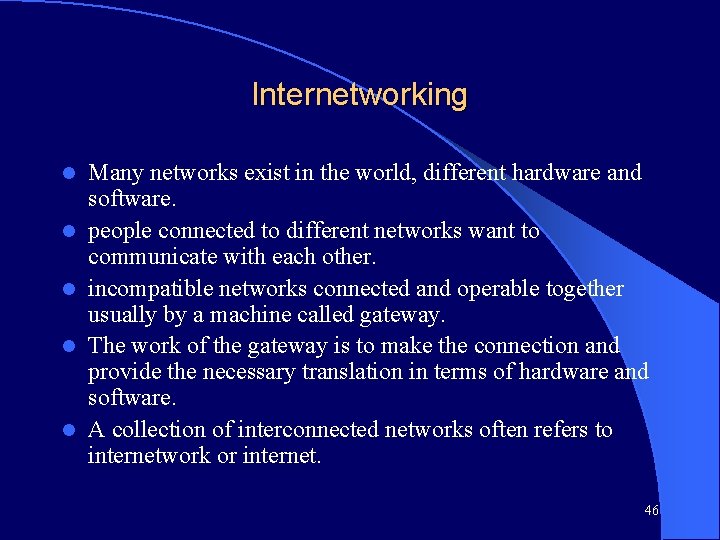 Internetworking

- Many networks exist in the world, different hardware and software.
- people connected to different networks want to communicate with each other.
- incompatible networks connected and operable together usually by a machine called gateway.
- The work of the gateway is to make the connection and provide the necessary translation in terms of hardware and software.
- A collection of interconnected networks often refers to internetwork or internet.

46